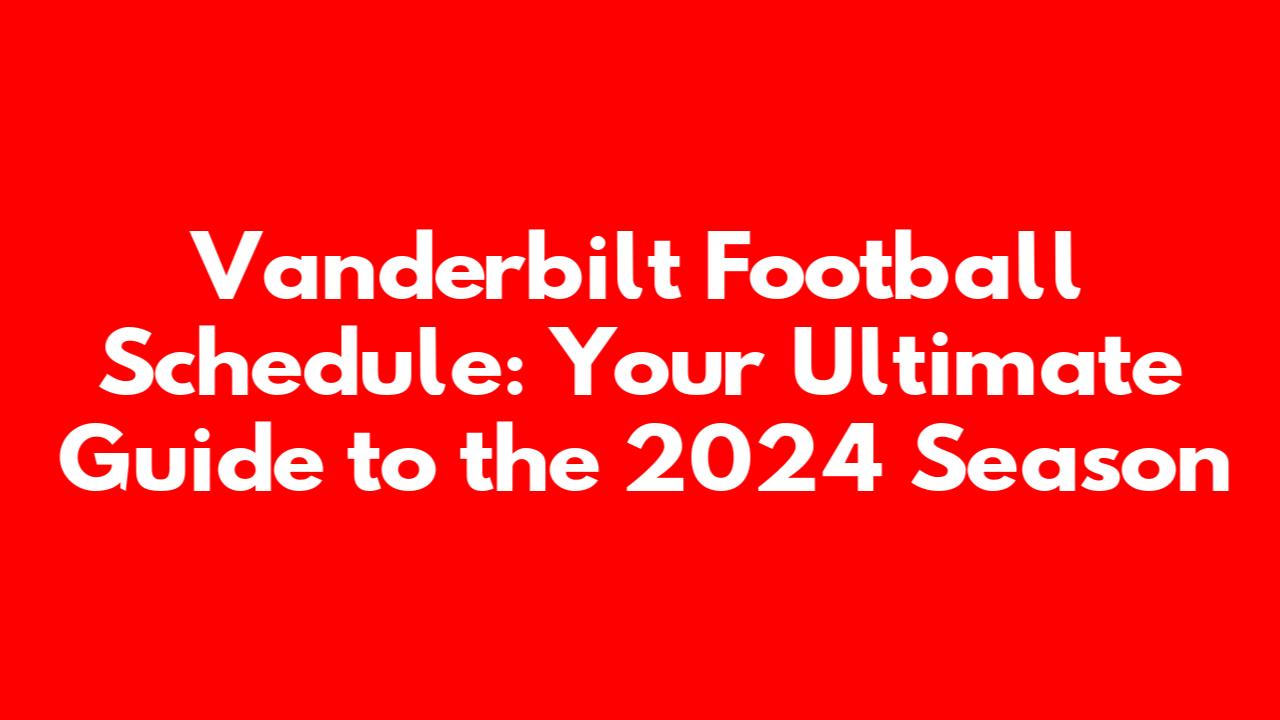 Vanderbilt Football Schedule: Your Ultimate Guide to the 2024 Season